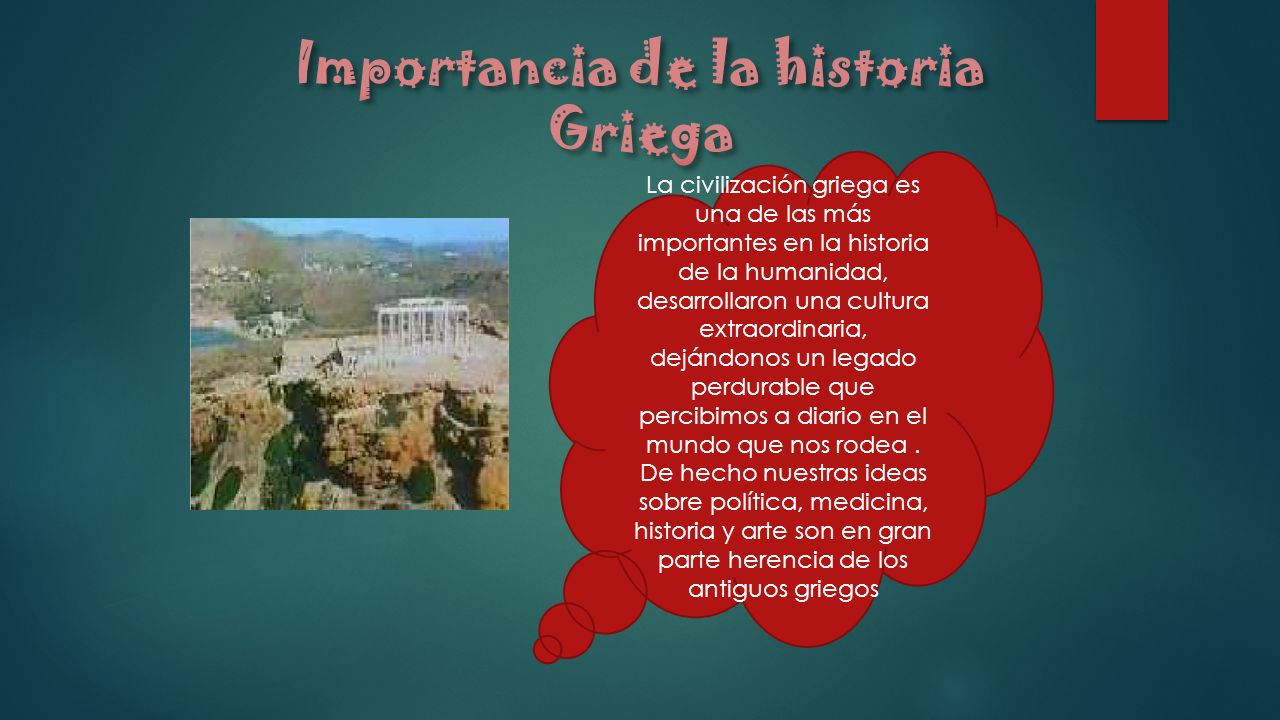 Importancia de la historia Griega

La civilización griega es una de las más importantes en la historia de la humanidad, desarrollaron una cultura extraordinaria, dejándonos un legado perdurable que percibimos a diario en el mundo que nos rodea . De hecho nuestras ideas sobre política, medicina, historia y arte son en gran parte herencia de los antiguos griegos